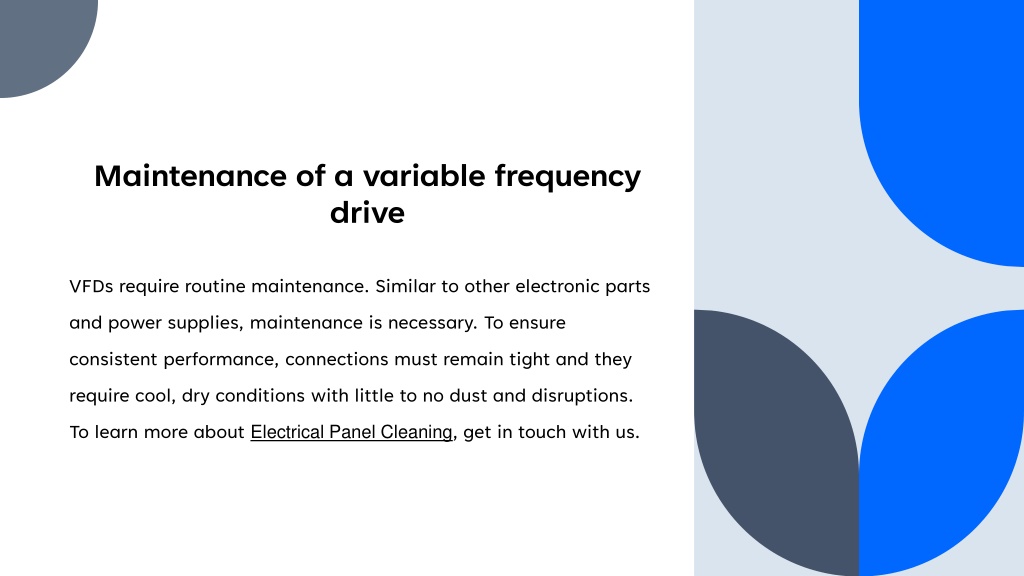 Maintenance of a variable frequency drive

VFDs require routine maintenance. Similar to other electronic parts and power supplies, maintenance is necessary. To ensure consistent performance, connections must remain tight and they require cool, dry conditions with little to no dust and disruptions. To learn more about Electrical Panel Cleaning, get in touch with us.